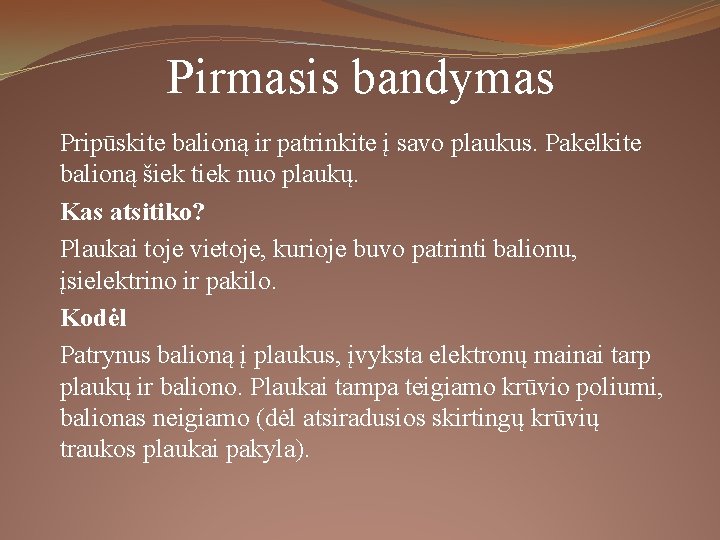 Pirmasis bandymas

Pripūskite balioną ir patrinkite į savo plaukus. Pakelkite balioną šiek tiek nuo plaukų.

Kas atsitiko?

Plaukai toje vietoje, kurioje buvo patrinti balionu, įsielektrino ir pakilo.

Kodėl

Patrynus balioną į plaukus, įvyksta elektronų mainai tarp plaukų ir baliono. Plaukai tampa teigiamo krūvio poliumi, balionas neigiamo (dėl atsiradusios skirtingų krūvių traukos plaukai pakyla).